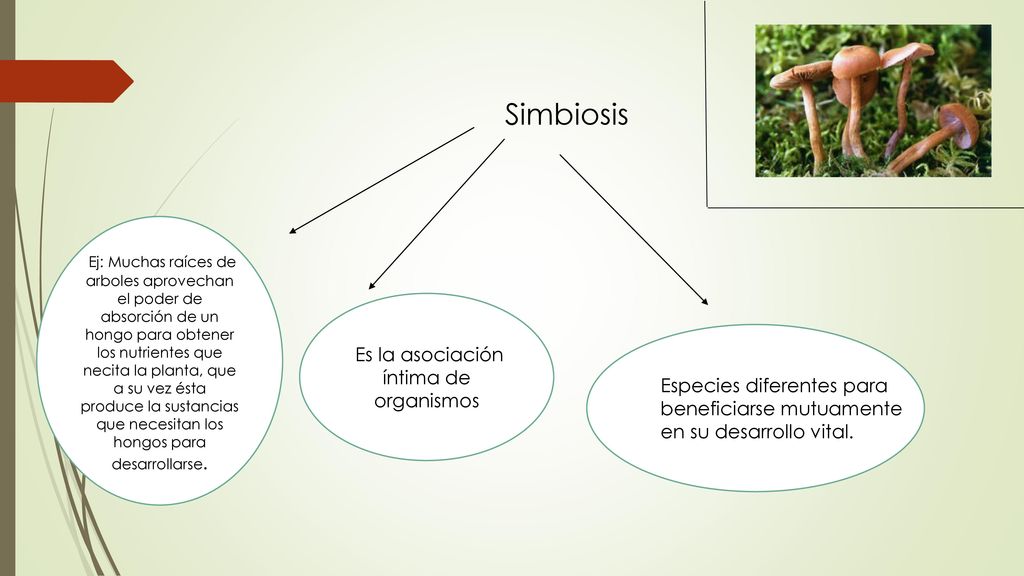 Simbiosis

Ej: Muchas raíces de arboles aprovechan el poder de absorción de un hongo para obtener los nutrientes que necita la planta, que a su vez ésta produce la sustancias que necesitan los hongos para desarrollarse.

Es la asociación íntima de organismos

Especies diferentes para beneficiarse mutuamente en su desarrollo vital.